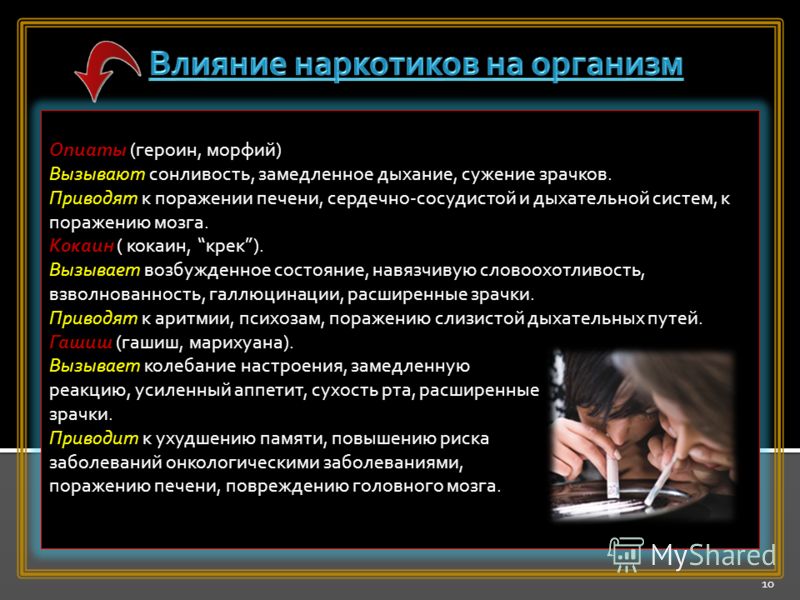 Влияние наркотиков на организм

Опиаты (героин, морфий)
Вызывают сонливость, замедленное дыхание, сужение зрачков.
Приводят к поражении печени, сердечно-сосудистой и дыхательной систем, к поражению мозга.
Кокаин ( кокаин, "крек").
Вызывает возбужденное состояние, навязчивую словоохотливость, взволнованность, галлюцинации, расширенные зрачки.
Приводят к аритмии, психозам, поражению слизистой дыхательных путей.
Гашиш (гашиш, марихуана).
Вызывает колебание настроения, замедленную реакцию, усиленный аппетит, сухость рта, расширенные зрачки.
Приводит к ухудшению памяти, повышению риска заболеваний онкологическими заболеваниями, поражению печени, повреждению головного мозга.

MyShared

10